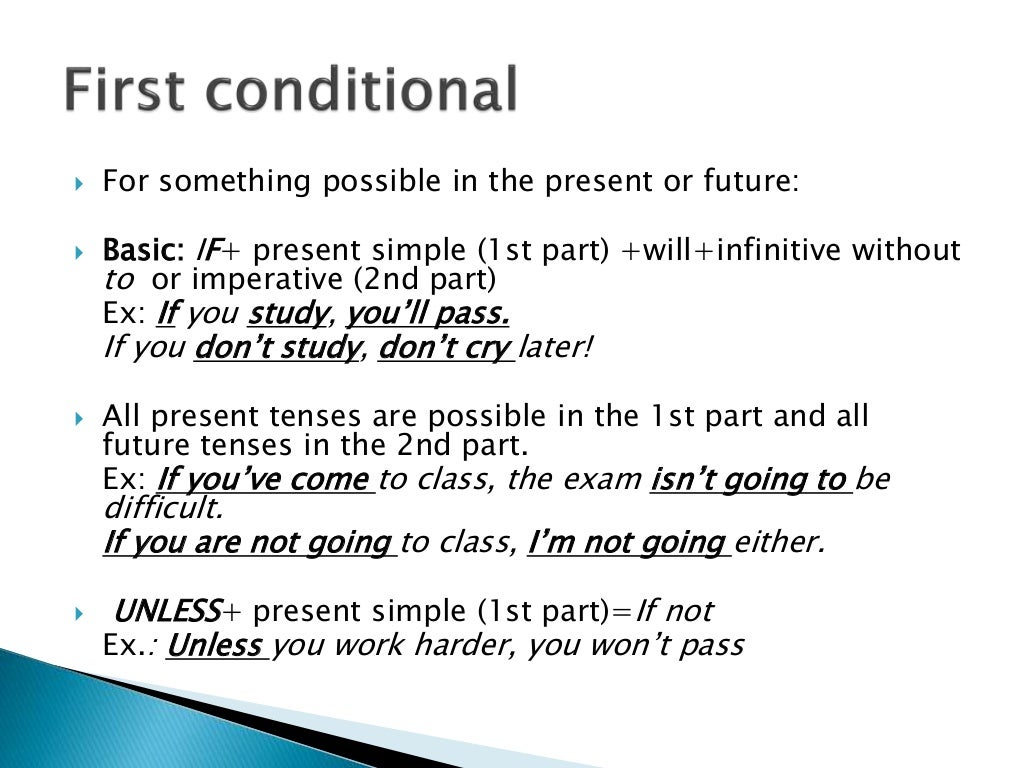 First conditional

For something possible in the present or future:

Basic: IF+ present simple (1st part) +will+infinitive without to or imperative (2nd part)
Ex: If you study, you'll pass.
If you don't study, don't cry later!

All present tenses are possible in the 1st part and all future tenses in the 2nd part.
Ex: If you've come to class, the exam isn't going to be difficult.
If you are not going to class, I'm not going either.

UNLESS+ present simple (1st part)=If not
Ex.: Unless you work harder, you won't pass